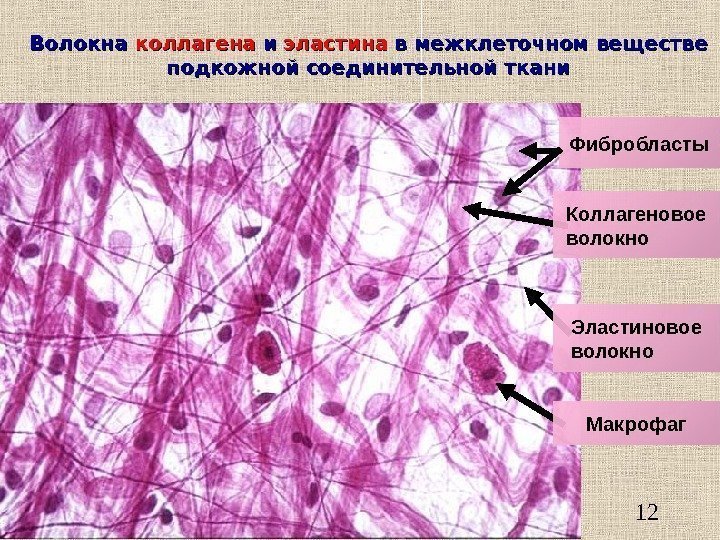 Волокна коллагена и эластина в межклеточном веществе подкожной соединительной ткани

Фибробласты

Коллагеновое волокно

Эластиновое волокно

Макрофаг

12